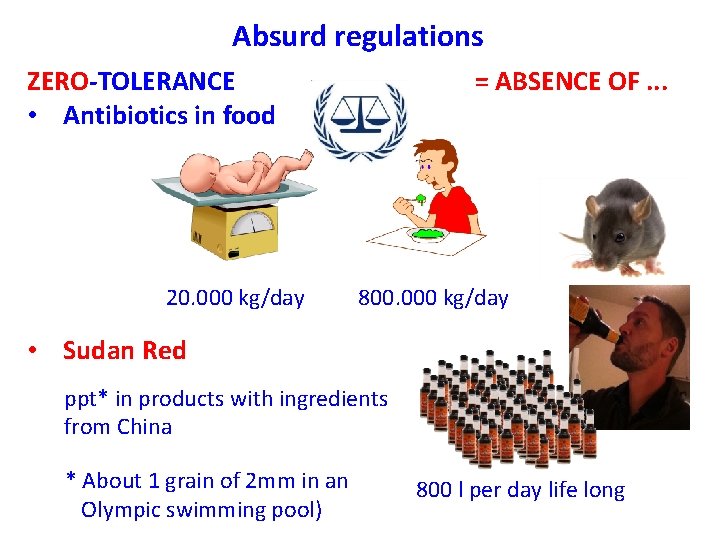 Absurd regulations

ZERO-TOLERANCE = ABSENCE OF ...

• Antibiotics in food

20.000 kg/day 800.000 kg/day

• Sudan Red

ppt* in products with ingredients from China

* About 1 grain of 2mm in an Olympic swimming pool)

800 l per day life long